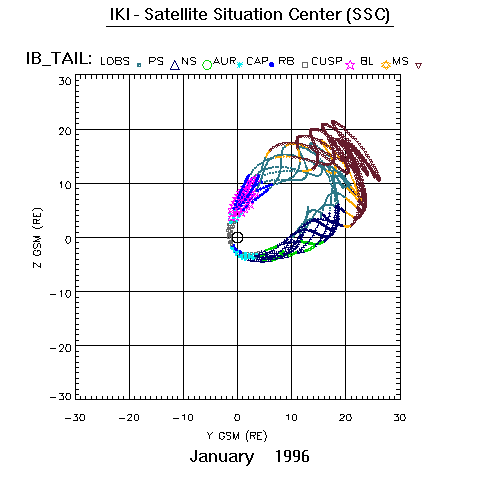 IKI - Satellite Situation Center (SSC)

IB_TAIL: LOBS PS NS AUR CAP RB CUSP BL MS

30
20
10
0
−10
−20
−30

Z GSM (RE)

−30 −20 −10 0 10 20 30

Y GSM (RE)

January 1996